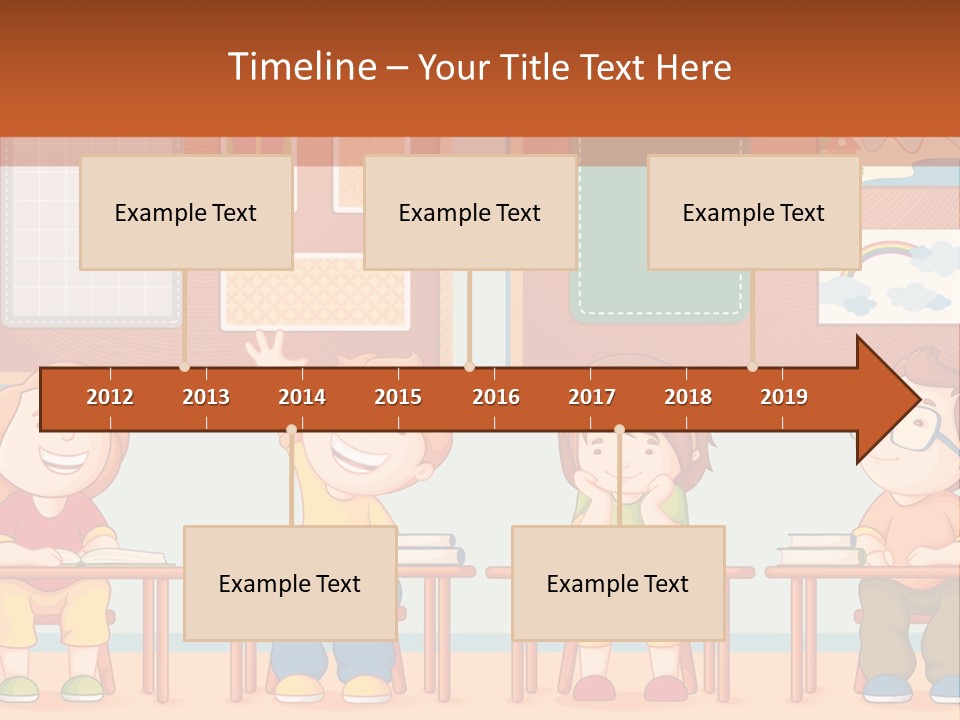 Timeline – Your Title Text Here

Example Text

Example Text

Example Text

2012 2013 2014 2015 2016 2017 2018 2019

Example Text

Example Text